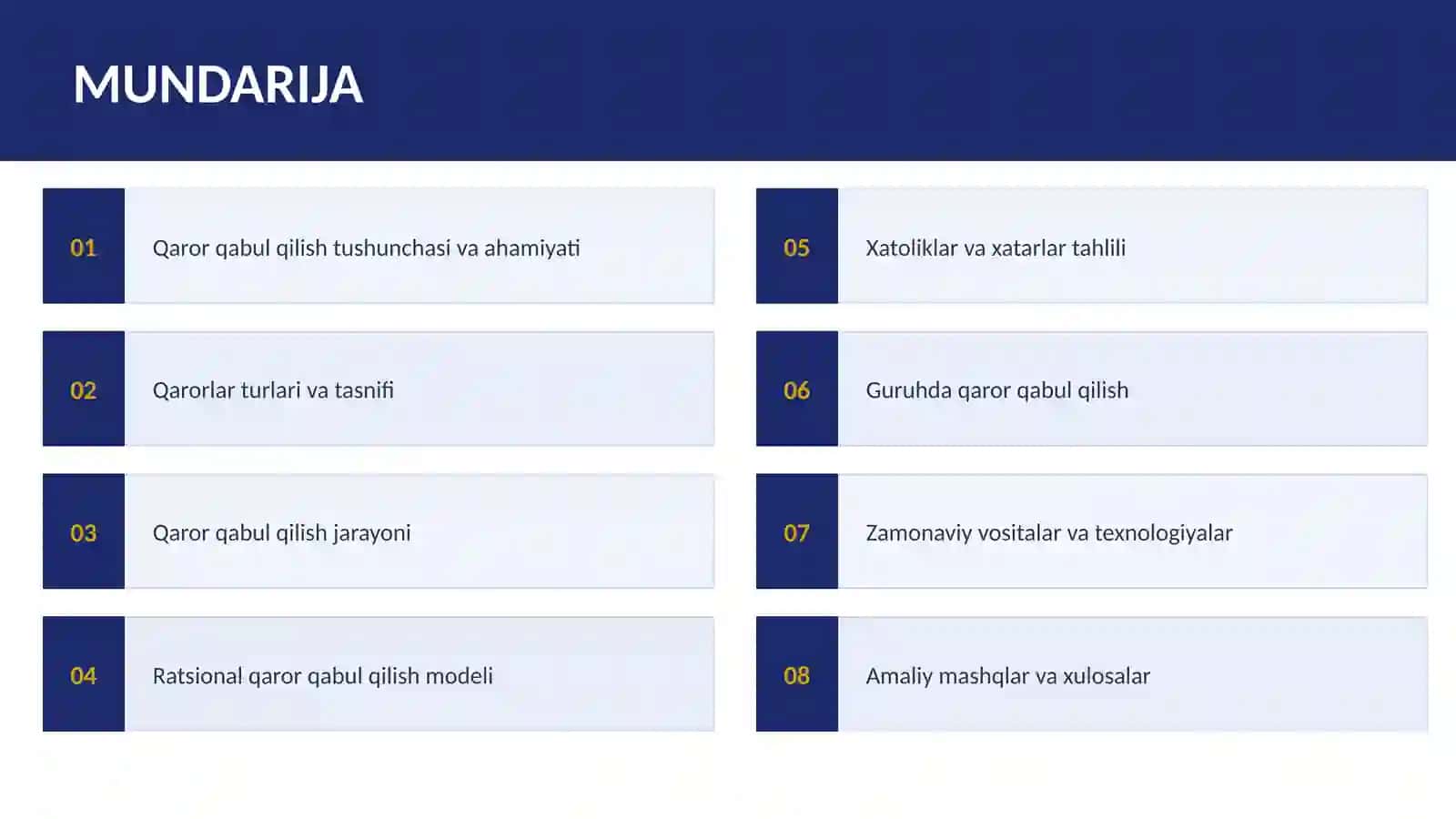 MUNDARIJA

01 Qaror qabul qilish tushunchasi va ahamiyati

02 Qarorlar turlari va tasnifi

03 Qaror qabul qilish jarayoni

04 Ratsional qaror qabul qilish modeli

05 Xatoliklar va xatarlar tahlili

06 Guruhda qaror qabul qilish

07 Zamonaviy vositalar va texnologiyalar

08 Amaliy mashqlar va xulosalar